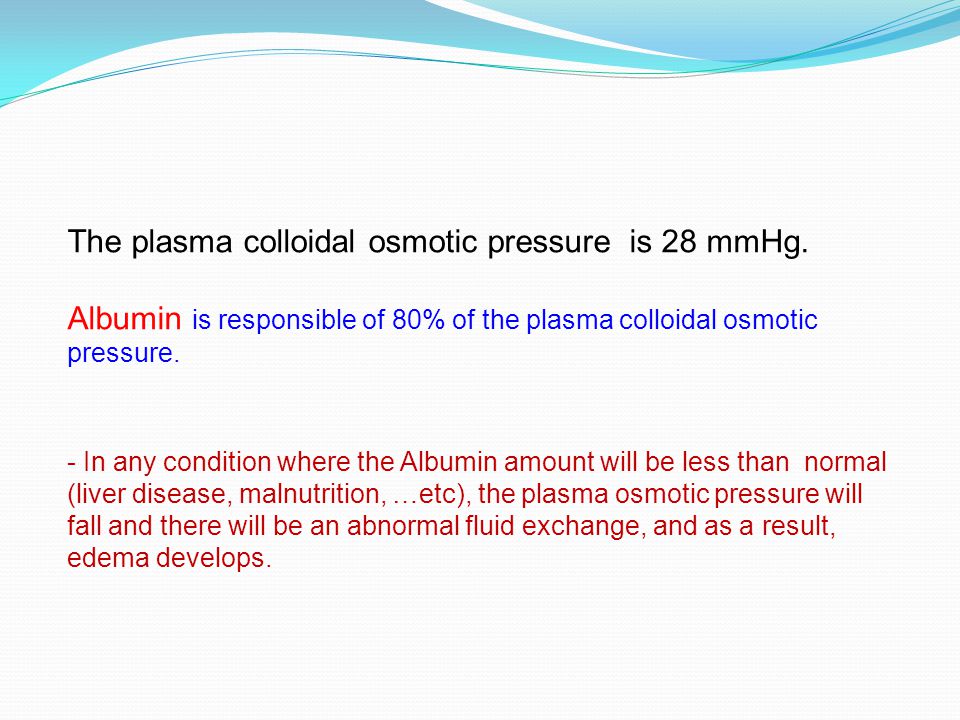 The plasma colloidal osmotic pressure is 28 mmHg.

Albumin is responsible of 80% of the plasma colloidal osmotic pressure.

- In any condition where the Albumin amount will be less than normal (liver disease, malnutrition, …etc), the plasma osmotic pressure will fall and there will be an abnormal fluid exchange, and as a result, edema develops.